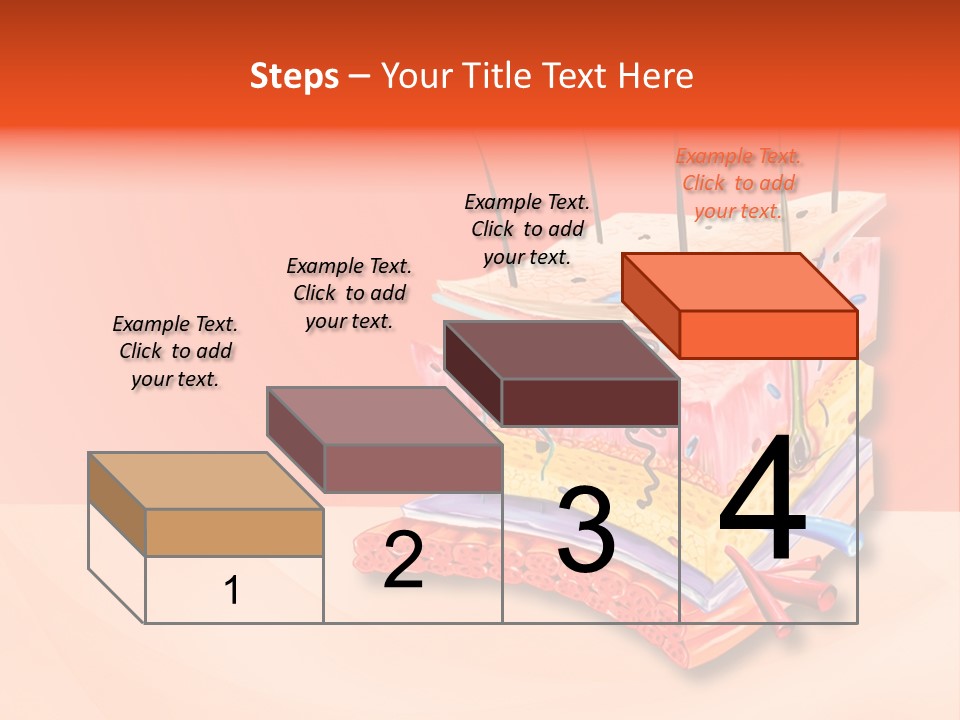 Steps – Your Title Text Here

Example Text. Click to add your text.

Example Text. Click to add your text.

Example Text. Click to add your text.

Example Text. Click to add your text.

1

2

3

4